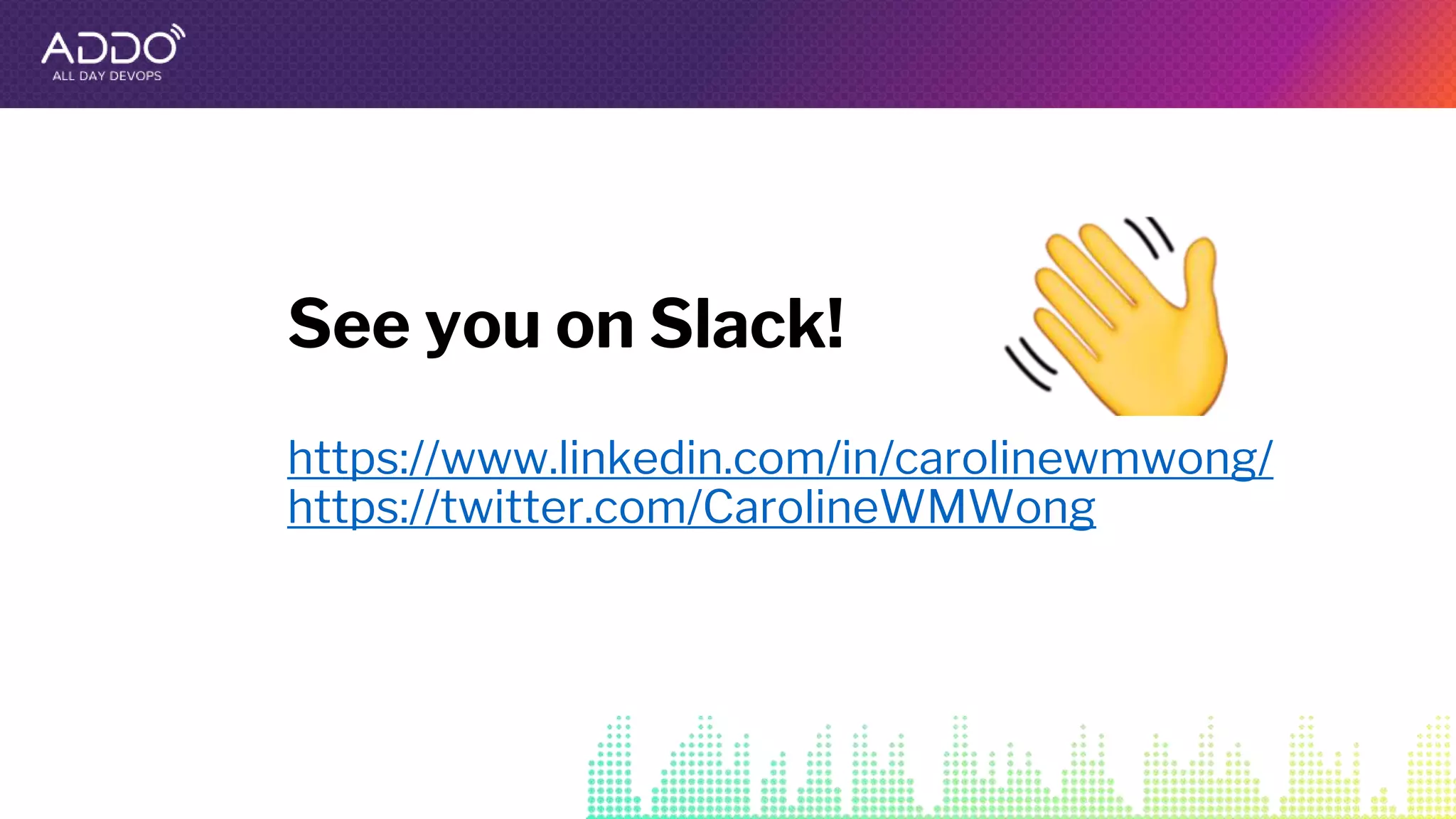 ADDO
ALL DAY DEVOPS

See you on Slack!

https://www.linkedin.com/in/carolinewmwong/
https://twitter.com/CarolineWMWong